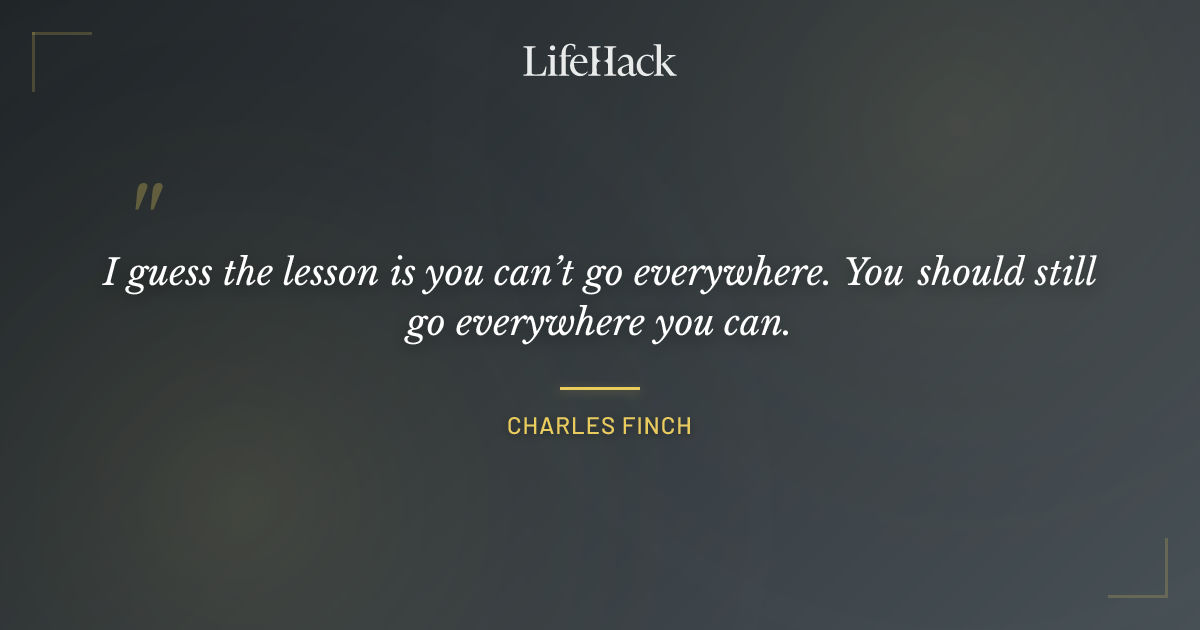 LifeHack

"

I guess the lesson is you can't go everywhere. You should still go everywhere you can.

CHARLES FINCH